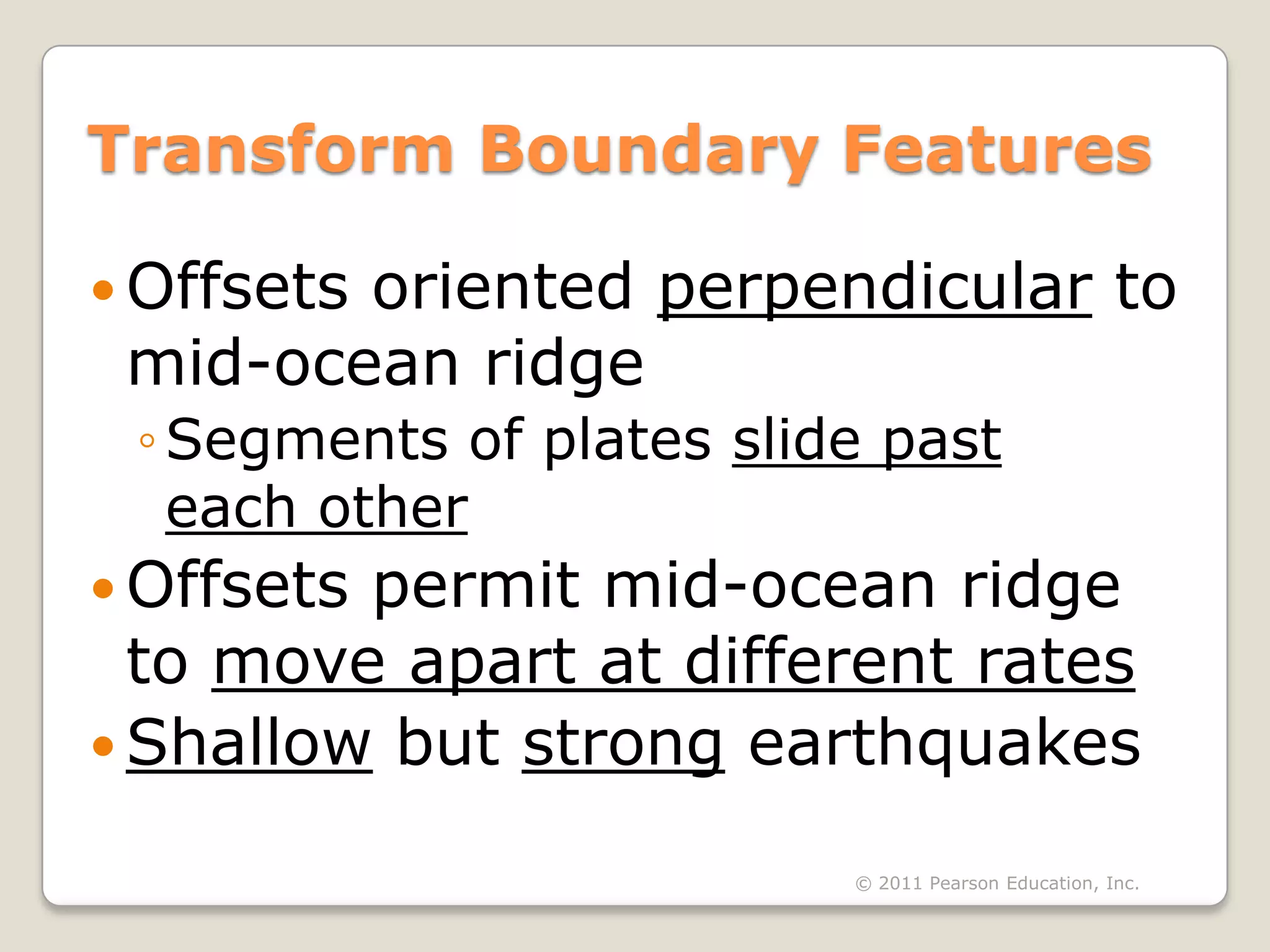 Transform Boundary Features

• Offsets oriented perpendicular to mid-ocean ridge
  ◦ Segments of plates slide past each other
• Offsets permit mid-ocean ridge to move apart at different rates
• Shallow but strong earthquakes

© 2011 Pearson Education, Inc.